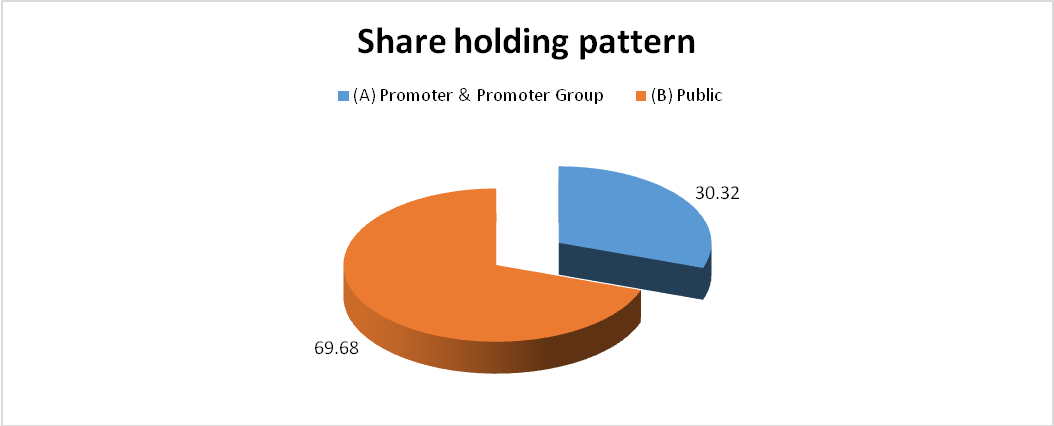 Share holding pattern

(A) Promoter & Promoter Group
(B) Public

30.32

69.68